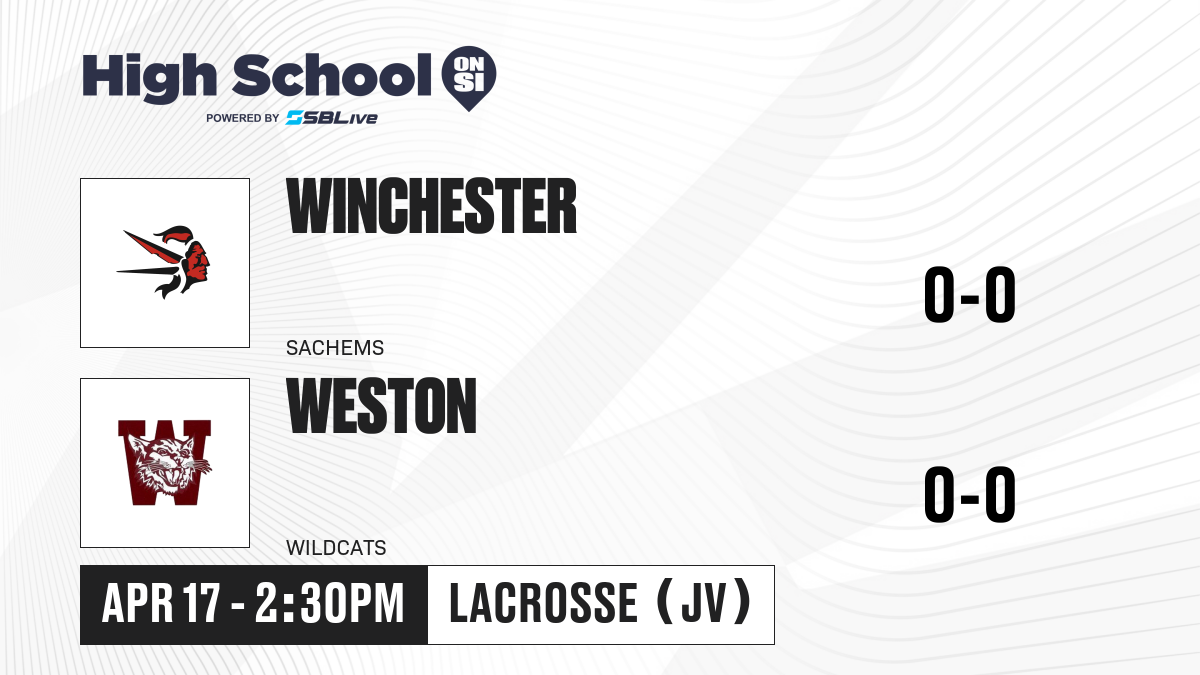 High School ON SI
POWERED BY SBLive

WINCHESTER
SACHEMS
0-0

WESTON
WILDCATS
0-0

APR 17 - 2:30PM
LACROSSE (JV)